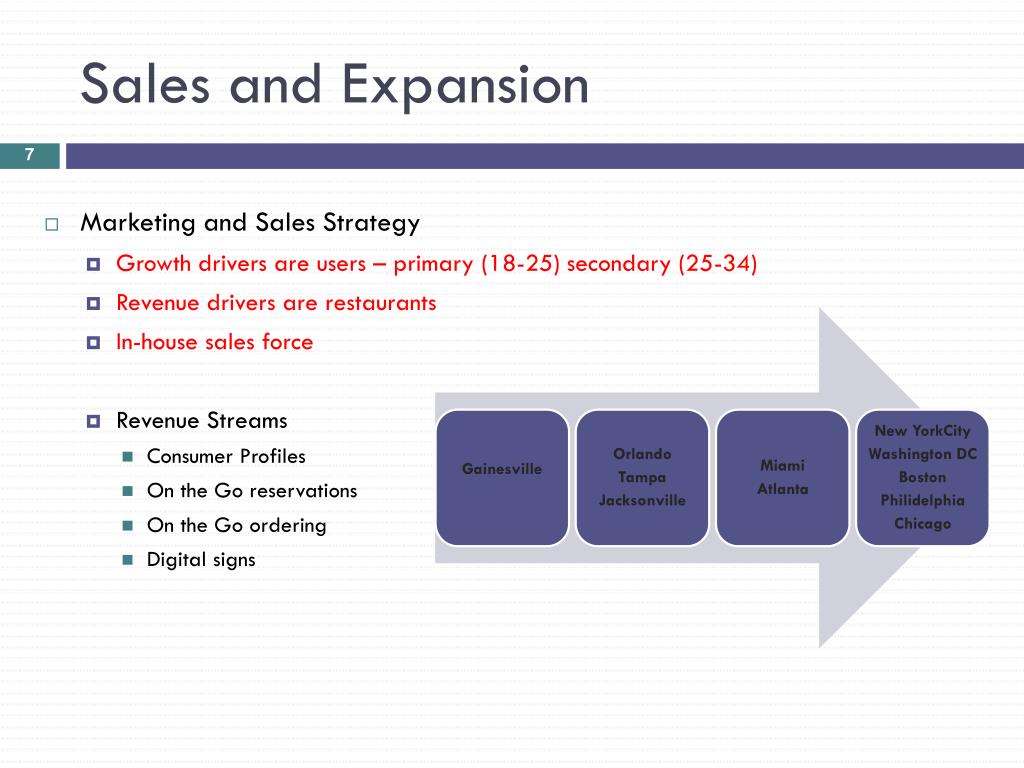 Sales and Expansion

7

Marketing and Sales Strategy

Growth drivers are users – primary (18-25) secondary (25-34)

Revenue drivers are restaurants

In-house sales force

Revenue Streams

Consumer Profiles

On the Go reservations

On the Go ordering

Digital signs

Gainesville

Orlando
Tampa
Jacksonville

Miami
Atlanta

New YorkCity
Washington DC
Boston
Philidelphia
Chicago